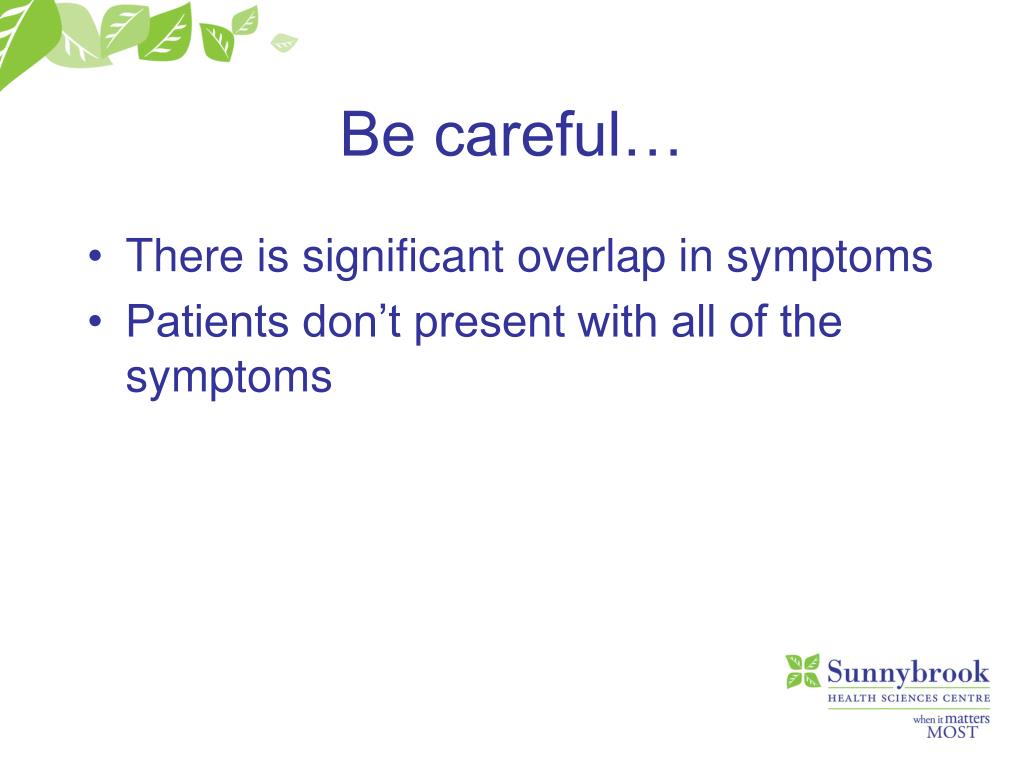 Be careful…

• There is significant overlap in symptoms
• Patients don’t present with all of the symptoms

Sunnybrook
HEALTH SCIENCES CENTRE
when it matters MOST